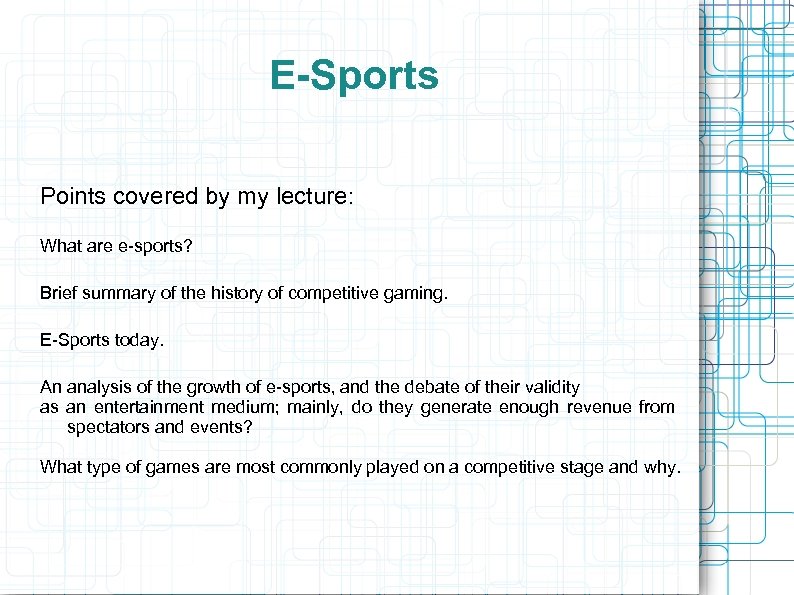 E-Sports

Points covered by my lecture:

What are e-sports?

Brief summary of the history of competitive gaming.

E-Sports today.

An analysis of the growth of e-sports, and the debate of their validity as an entertainment medium; mainly, do they generate enough revenue from spectators and events?

What type of games are most commonly played on a competitive stage and why.